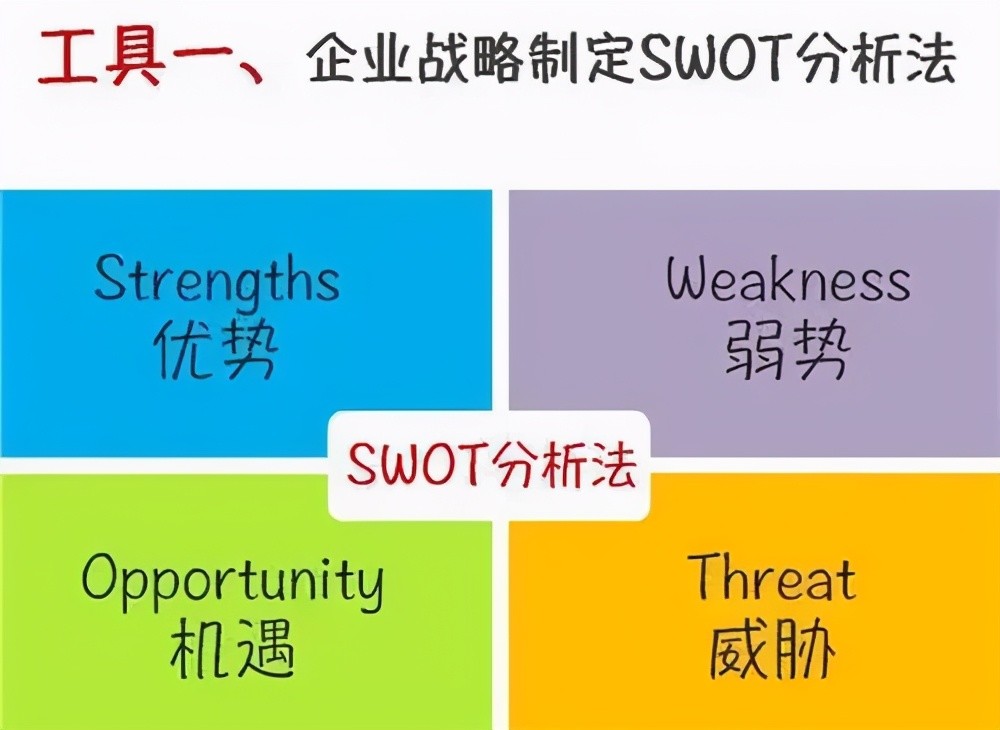 工具一、企业战略制定SWOT分析法

Strengths
优势

Weakness
弱势

SWOT分析法

Opportunity
机遇

Threat
威胁